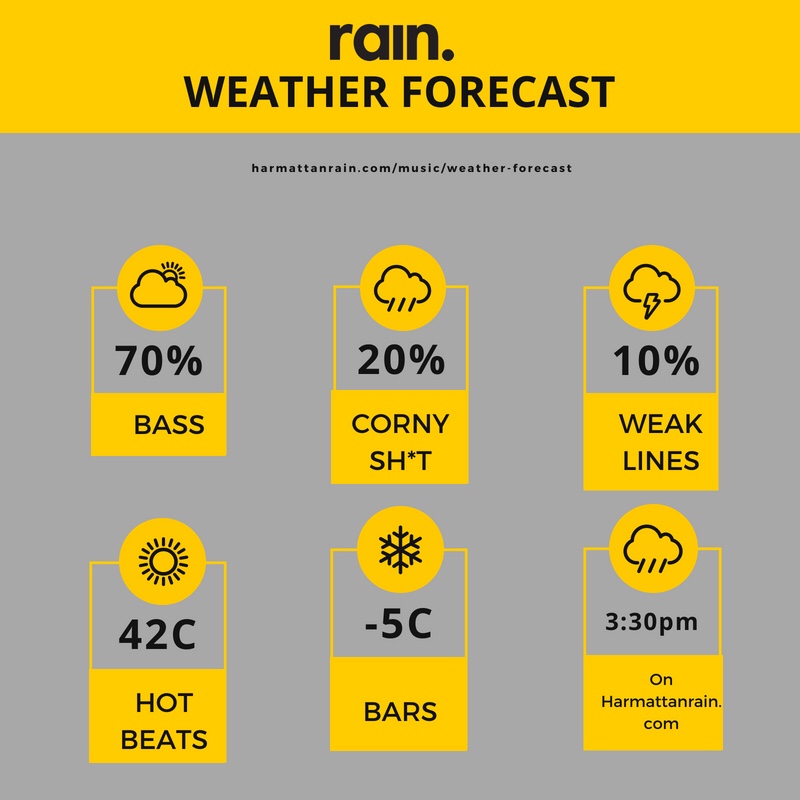 rain.
WEATHER FORECAST

harmattanrain.com/music/weather-forecast

70%
BASS

20%
CORNY SH*T

10%
WEAK LINES

42C
HOT BEATS

-5C
BARS

3:30pm
On Harmattanrain.com